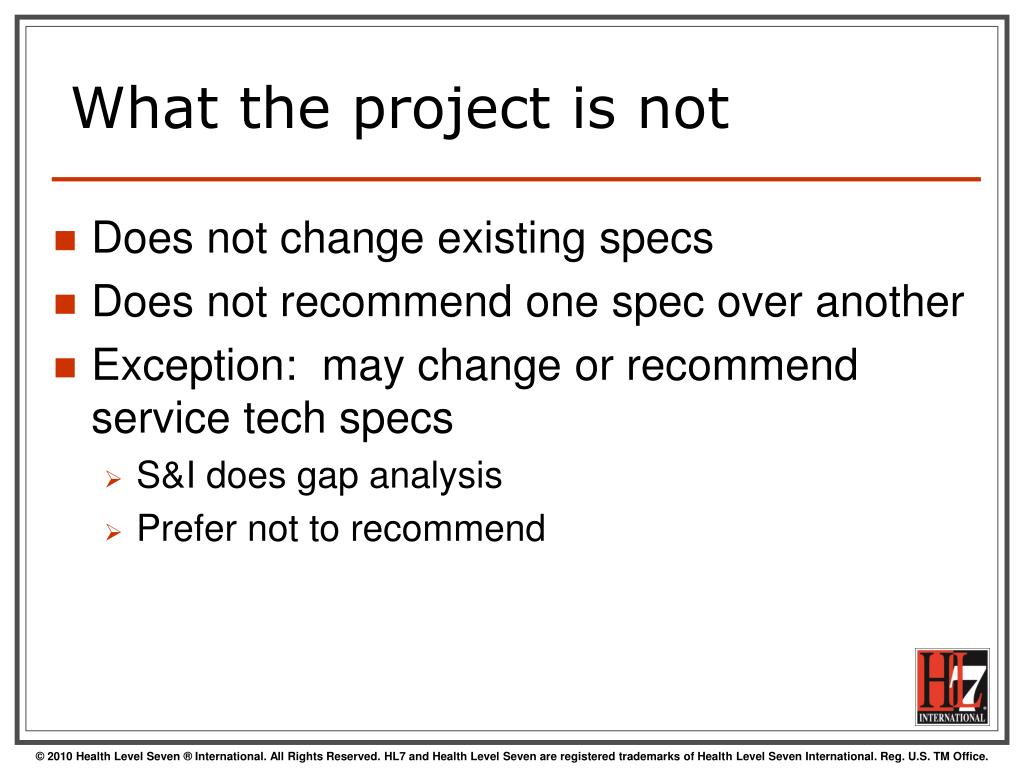 What the project is not

- Does not change existing specs
- Does not recommend one spec over another
- Exception: may change or recommend service tech specs
  - S&I does gap analysis
  - Prefer not to recommend

HL7
INTERNATIONAL

© 2010 Health Level Seven ® International. All Rights Reserved. HL7 and Health Level Seven are registered trademarks of Health Level Seven International. Reg. U.S. TM Office.